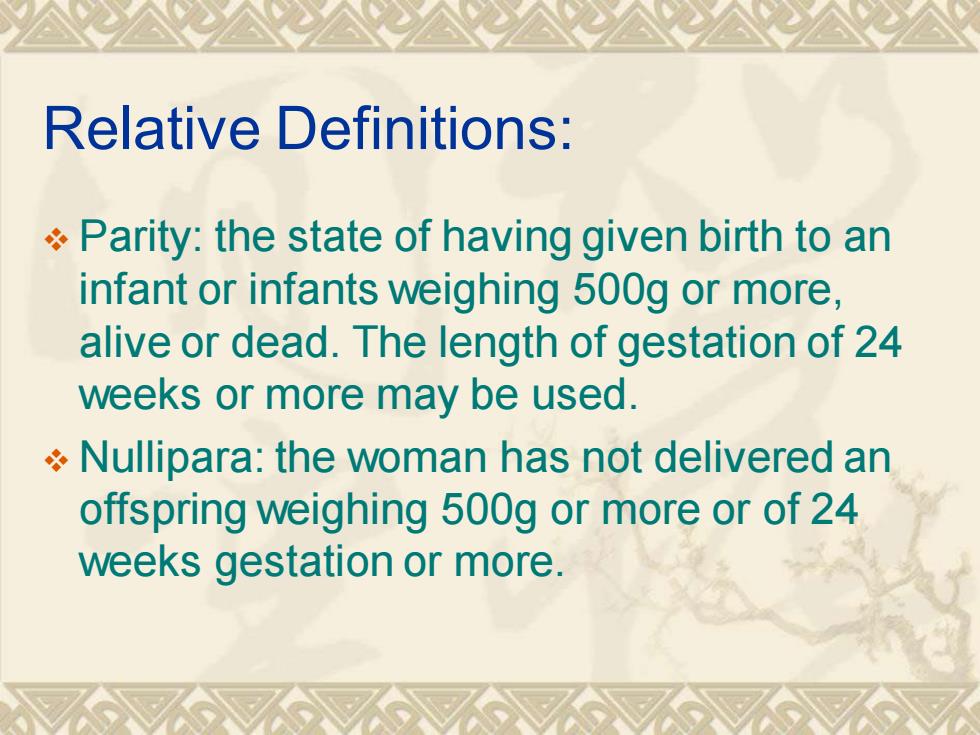 Relative Definitions:

❖ Parity: the state of having given birth to an infant or infants weighing 500g or more, alive or dead. The length of gestation of 24 weeks or more may be used.

❖ Nullipara: the woman has not delivered an offspring weighing 500g or more or of 24 weeks gestation or more.